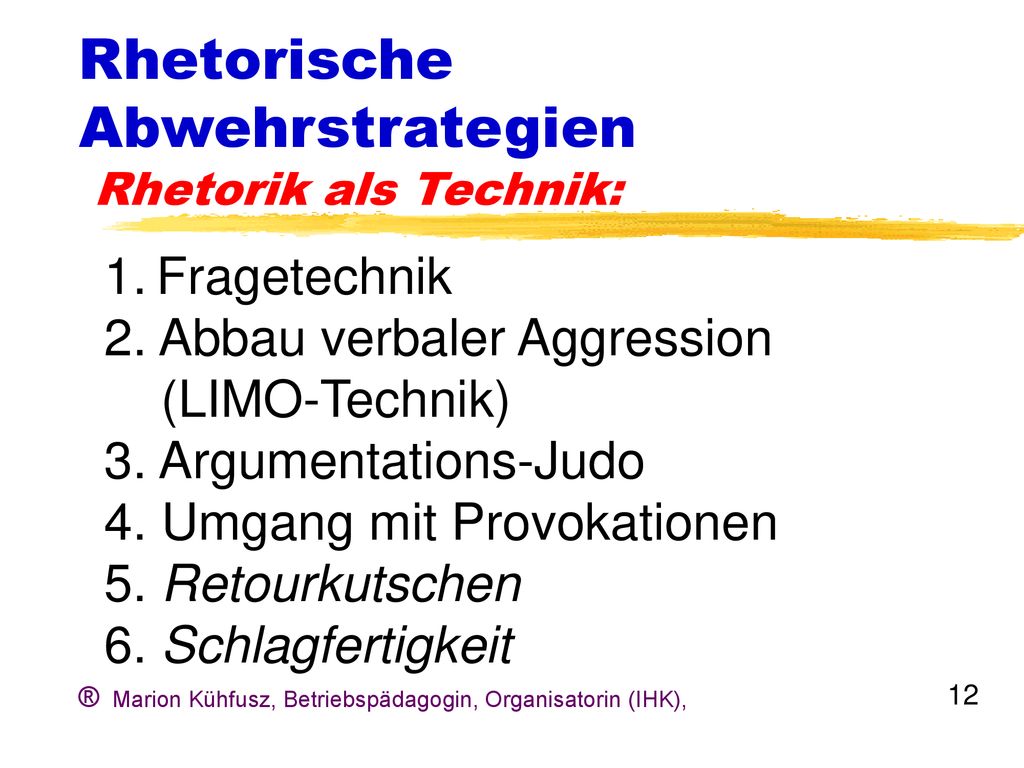 Rhetorische Abwehrstrategien
Rhetorik als Technik:

1. Fragetechnik
2. Abbau verbaler Aggression (LIMO-Technik)
3. Argumentations-Judo
4. Umgang mit Provokationen
5. Retourkutschen
6. Schlagfertigkeit

® Marion Kühfusz, Betriebspädagogin, Organisatorin (IHK),

12